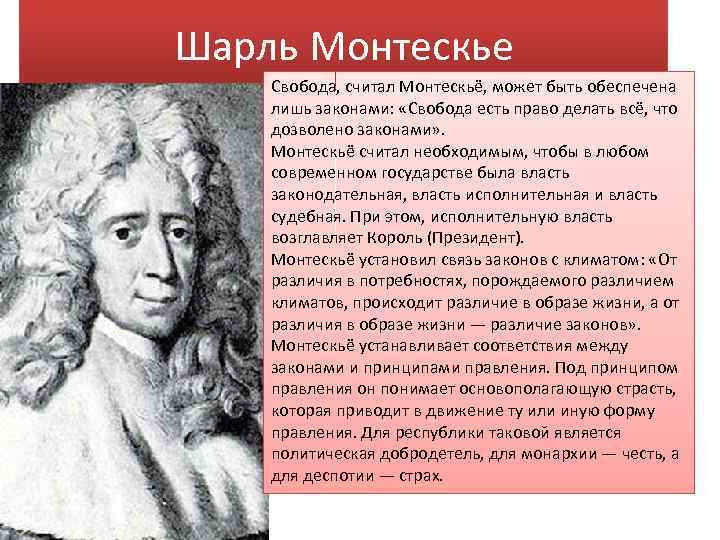 Шарль Монтескье

Свобода, считал Монтескьё, может быть обеспечена лишь законами: «Свобода есть право делать всё, что дозволено законами».
Монтескьё считал необходимым, чтобы в любом современном государстве была власть законодательная, власть исполнительная и власть судебная. При этом, исполнительную власть возглавляет Король (Президент).
Монтескьё установил связь законов с климатом: «От различия в потребностях, порождаемого различием климатов, происходит различие в образе жизни, а от различия в образе жизни — различие законов».
Монтескьё устанавливает соответствия между законами и принципами правления. Под принципом правления он понимает основополагающую страсть, которая приводит в движение ту или иную форму правления. Для республики таковой является политическая добродетель, для монархии — честь, а для деспотии — страх.